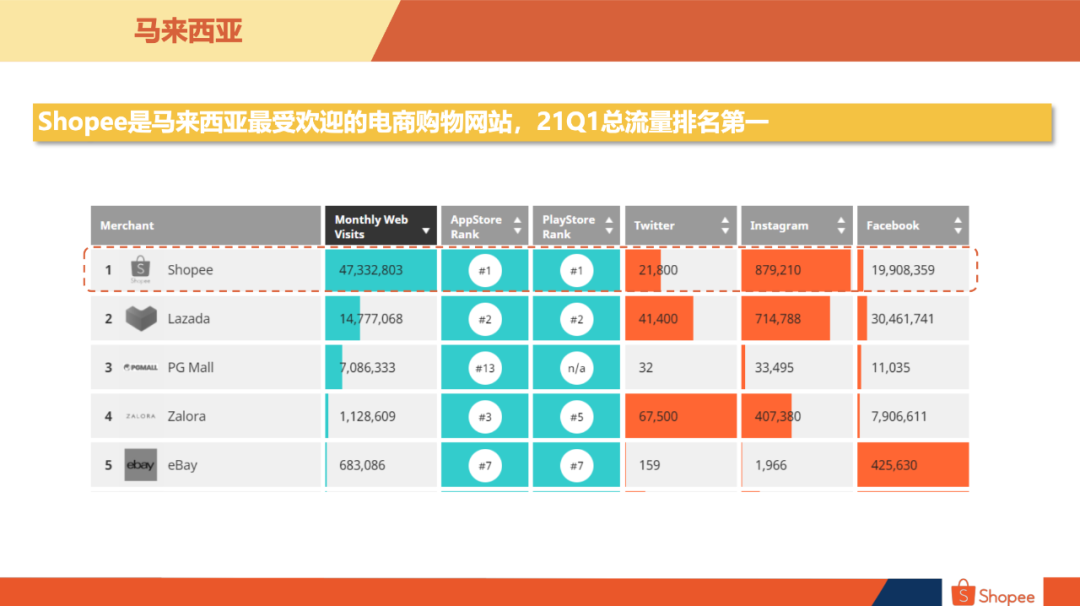 马来西亚

Shopee是马来西亚最受欢迎的电商购物网站，21Q1总流量排名第一

| Merchant | Monthly Web Visits | AppStore Rank | PlayStore Rank | Twitter | Instagram | Facebook |
|---|---|---|---|---|---|---|
| 1 Shopee | 47,332,803 | #1 | #1 | 21,800 | 879,210 | 19,908,359 |
| 2 Lazada | 14,777,068 | #2 | #2 | 41,400 | 714,788 | 30,461,741 |
| 3 PGMALL PG Mall | 7,086,333 | #13 | n/a | 32 | 33,495 | 11,035 |
| 4 ZALORA Zalora | 1,128,609 | #3 | #5 | 67,500 | 407,380 | 7,906,611 |
| 5 ebay eBay | 683,086 | #7 | #7 | 159 | 1,966 | 425,630 |

Shopee